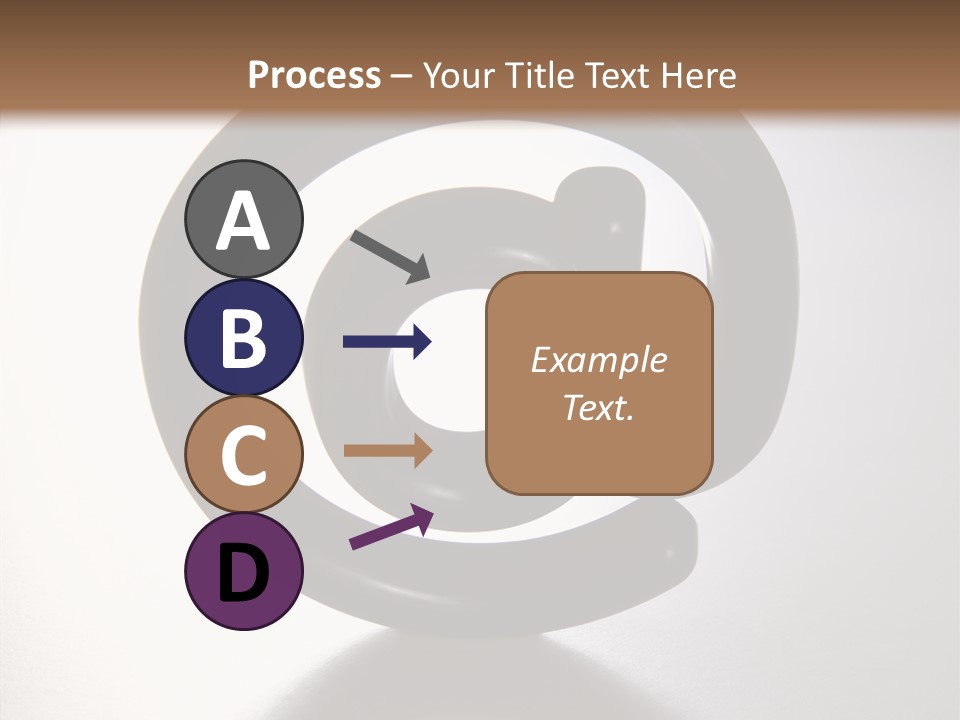 Process – Your Title Text Here

A

B

C

D

Example Text.